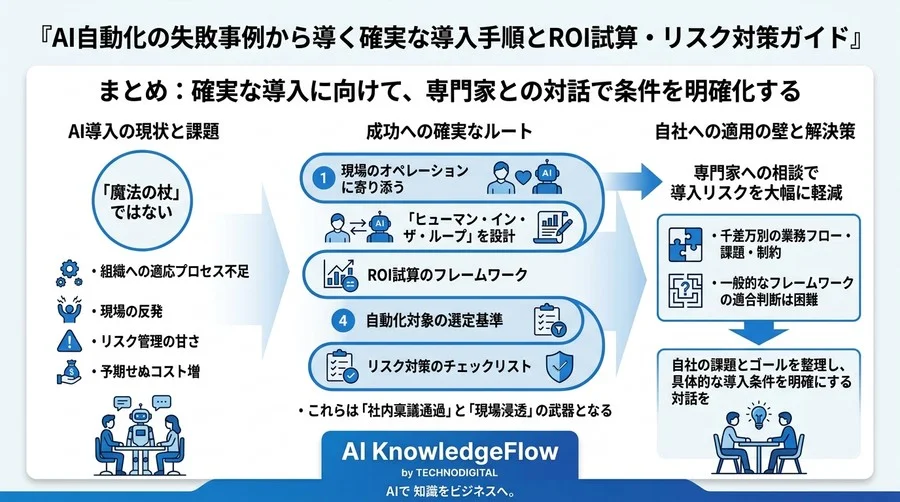 『AI自動化の失敗事例から導く確実な導入手順とROI試算・リスク対策ガイド』

まとめ：確実な導入に向けて、専門家との対話で条件を明確化する

AI導入の現状と課題

「魔法の杖」ではない

・組織への適応プロセス不足

・現場の反発

・リスク管理の甘さ

・予期せぬコスト増

成功への確実なルート

1 現場のオペレーションに寄り添う

AI

AI

「ヒューマン・イン・ザ・ループ」を設計

ROI試算のフレームワーク

4 自動化対象の選定基準

リスク対策のチェックリスト

・これらは「社内稟議通過」と「現場浸透」の武器となる

自社への適用の壁と解決策

専門家への相談で導入リスクを大幅に軽減

・千差万別の業務フロー・課題・制約

・一般的なフレームワークの適合判断は困難

自社の課題とゴールを整理し、具体的な導入条件を明確にする対話を

AI KnowledgeFlow
by TECHNODIGITAL
AIで 知識をビジネスへ。